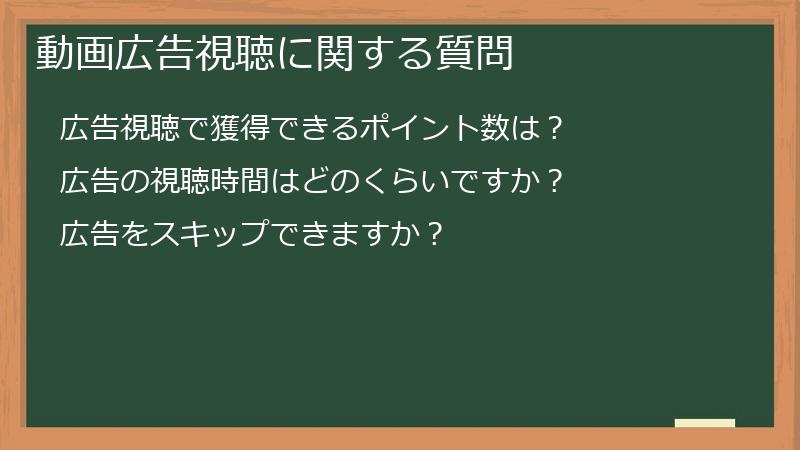 動画広告視聴に関する質問

広告視聴で獲得できるポイント数は？

広告の視聴時間はどのくらいですか？

広告をスキップできますか？